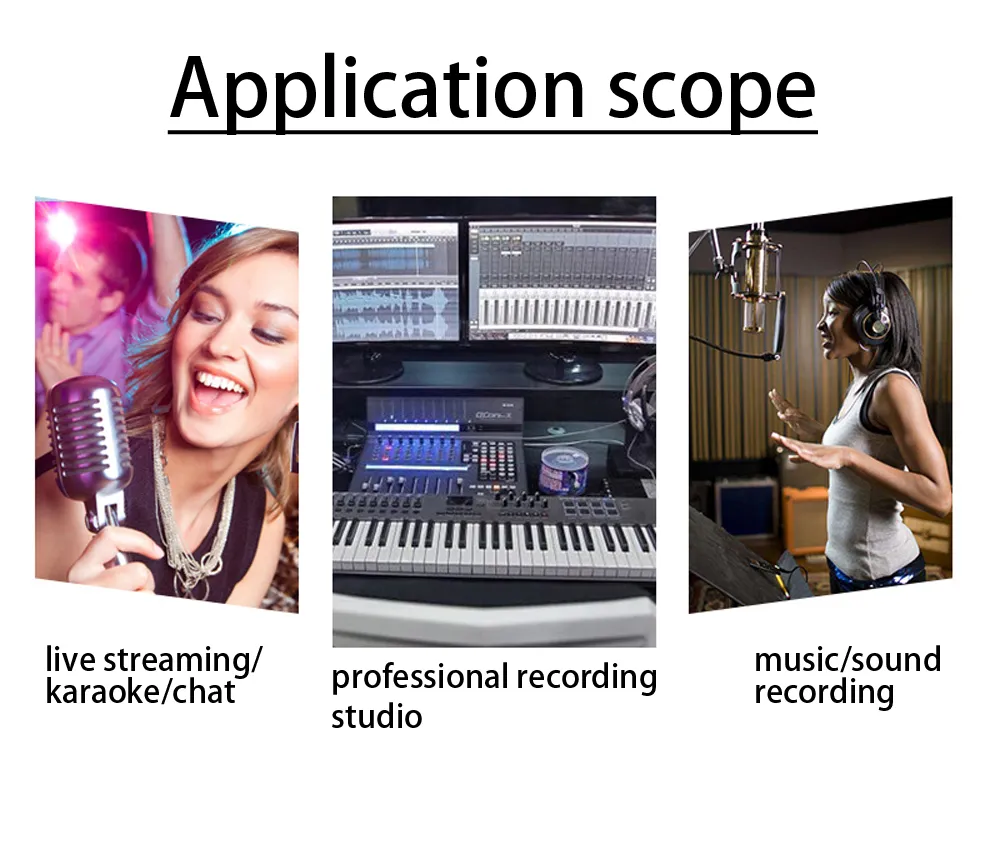 Application scope

live streaming/ karaoke/chat

professional recording studio

music/sound recording